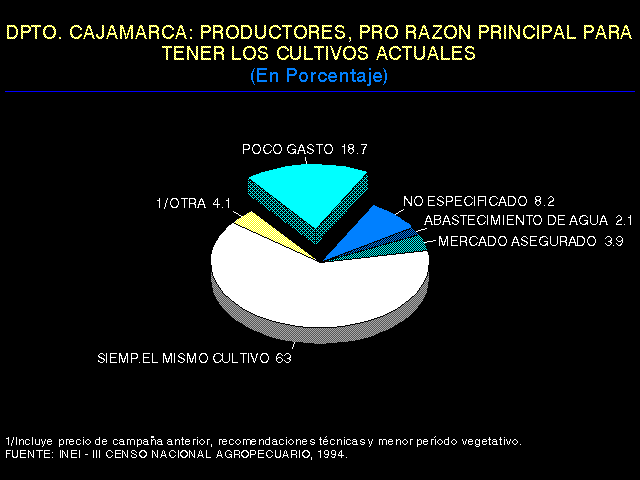 DPTO. CAJAMARCA: PRODUCTORES, PRO RAZON PRINCIPAL PARA TENER LOS CULTIVOS ACTUALES
(En Porcentaje)

POCO GASTO 18.7
1/OTRA 4.1
NO ESPECIFICADO 8.2
ABASTECIMIENTO DE AGUA 2.1
MERCADO ASEGURADO 3.9
SIEMP.EL MISMO CULTIVO 63

1/Incluye precio de campaña anterior, recomendaciones técnicas y menor período vegetativo.
FUENTE: INEI - III CENSO NACIONAL AGROPECUARIO, 1994.